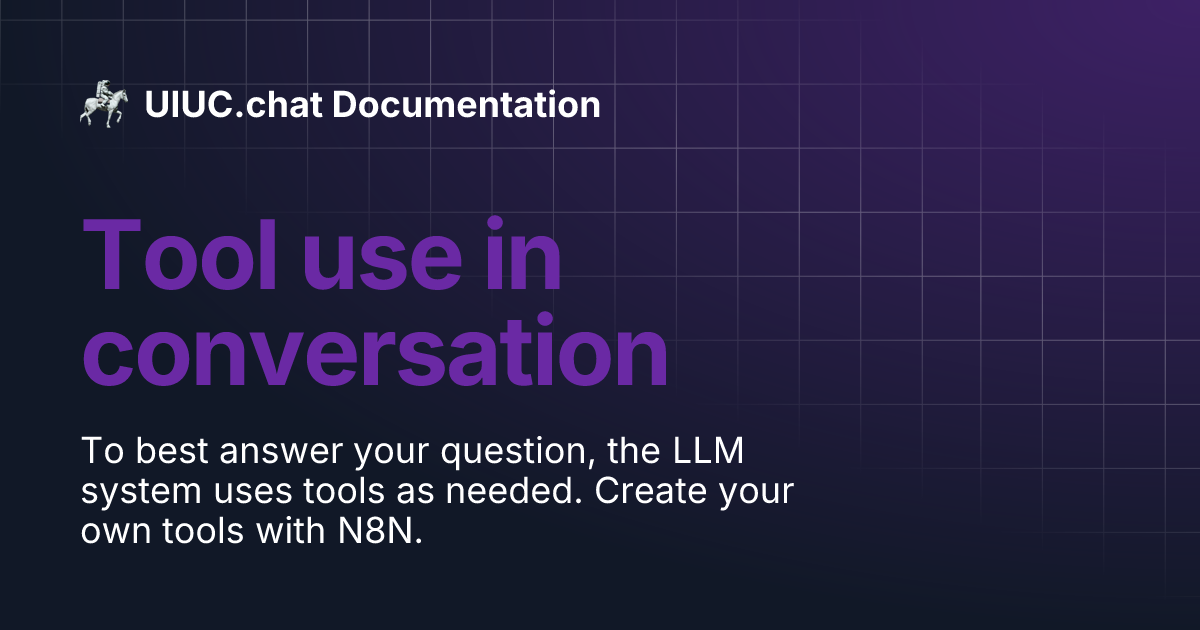 UIUC.chat Documentation

Tool use in conversation

To best answer your question, the LLM system uses tools as needed. Create your own tools with N8N.